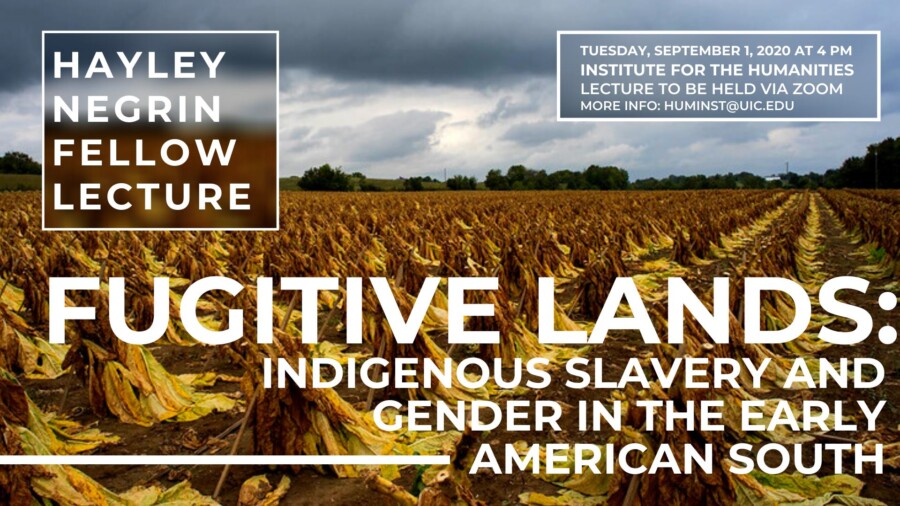 HAYLEY NEGRIN FELLOW LECTURE

TUESDAY, SEPTEMBER 1, 2020 AT 4 PM
INSTITUTE FOR THE HUMANITIES
LECTURE TO BE HELD VIA ZOOM
MORE INFO: HUMINST@UIC.EDU

FUGITIVE LANDS:
INDIGENOUS SLAVERY AND GENDER IN THE EARLY AMERICAN SOUTH